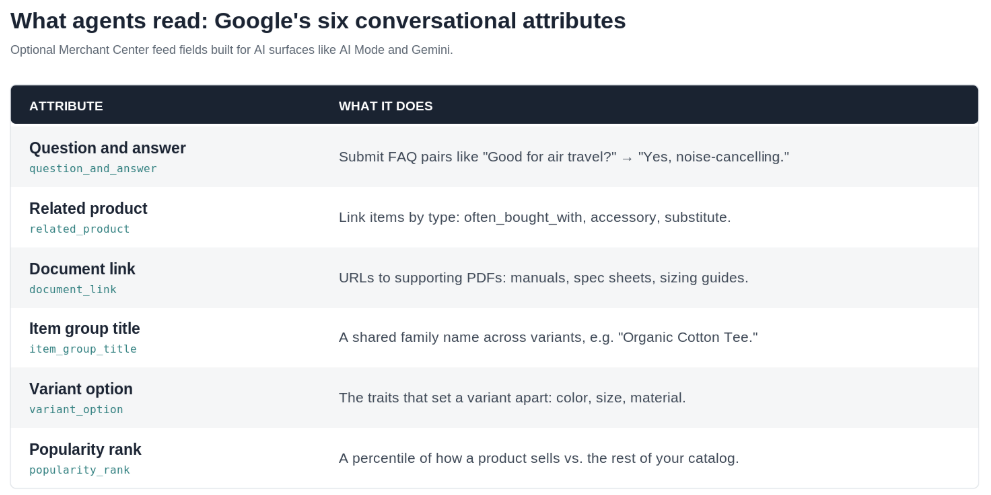 What agents read: Google's six conversational attributes

Optional Merchant Center feed fields built for AI surfaces like AI Mode and Gemini.

| ATTRIBUTE | WHAT IT DOES |
|---|---|
| Question and answer question_and_answer | Submit FAQ pairs like "Good for air travel?" → "Yes, noise-cancelling." |
| Related product related_product | Link items by type: often_bought_with, accessory, substitute. |
| Document link document_link | URLs to supporting PDFs: manuals, spec sheets, sizing guides. |
| Item group title item_group_title | A shared family name across variants, e.g. "Organic Cotton Tee." |
| Variant option variant_option | The traits that set a variant apart: color, size, material. |
| Popularity rank popularity_rank | A percentile of how a product sells vs. the rest of your catalog. |